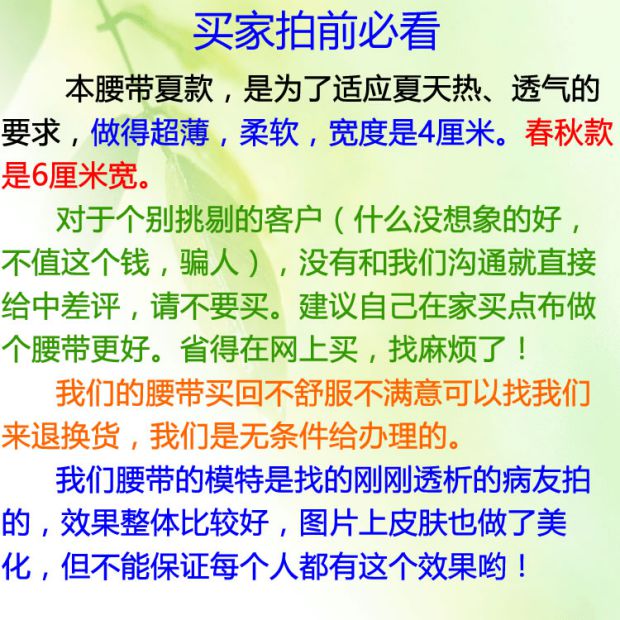 买家拍前必看

本腰带夏款，是为了适应夏天热、透气的要求，做得超薄，柔软，宽度是4厘米。春秋款是6厘米宽。

对于个别挑剔的客户（什么没想象的好，不值这个钱，骗人），没有和我们沟通就直接给中差评，请不要买。建议自己在家买点布做个腰带更好。省得在网上买，找麻烦了！

我们的腰带买回不舒服不满意可以找我们来退换货，我们是无条件给办理的。

我们腰带的模特是找的刚刚透析的病友拍的，效果整体比较好，图片上皮肤也做了美化，但不能保证每个人都有这个效果哟！